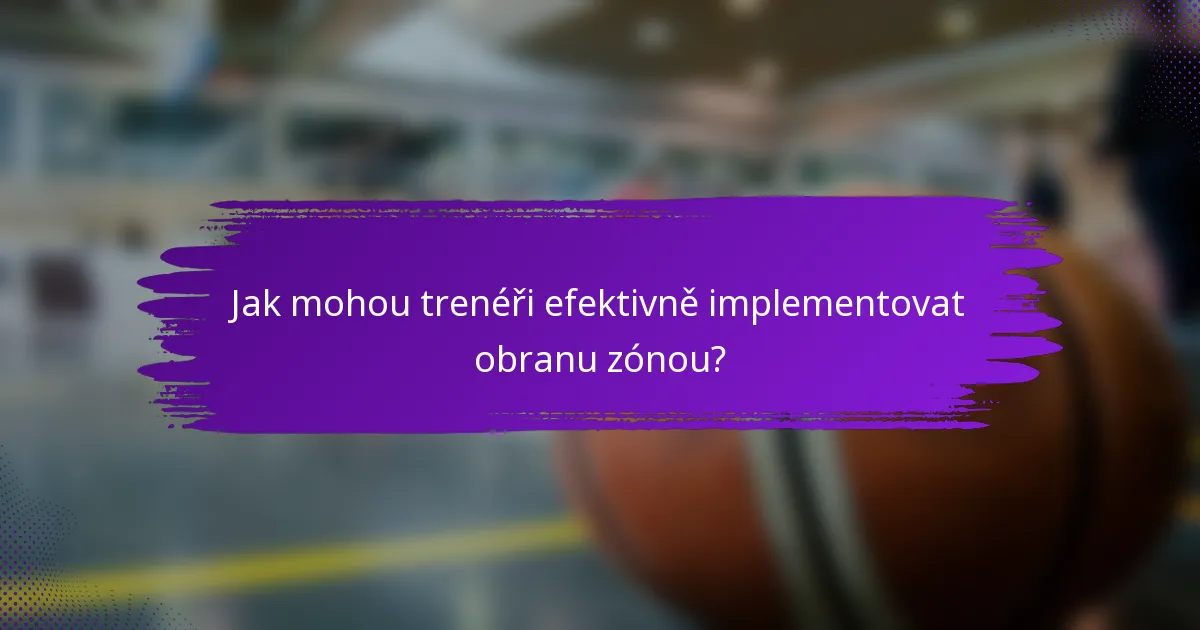 Jak mohou trenéři efektivně implementovat obranu zónou?